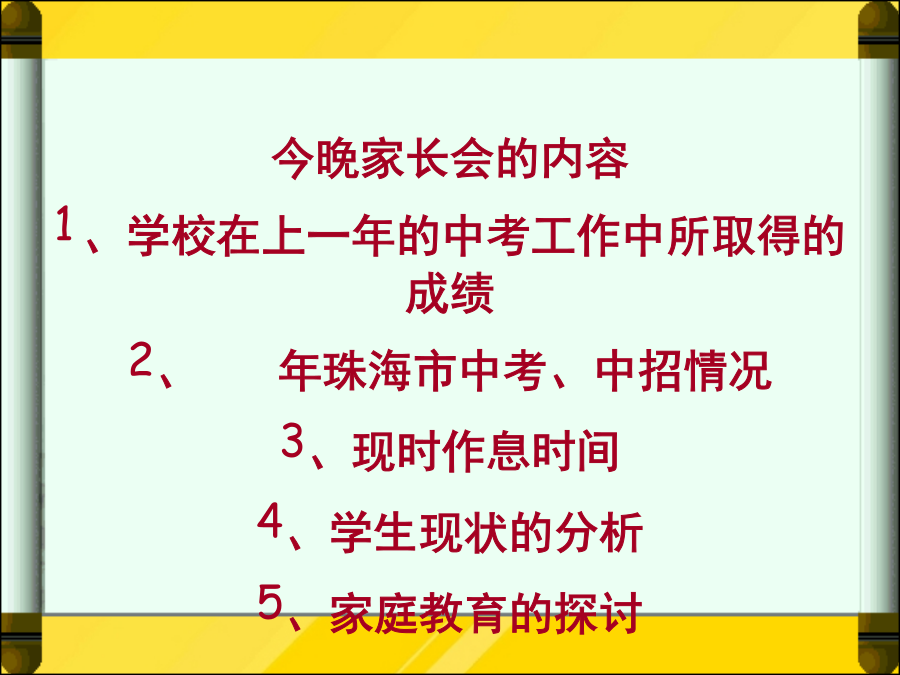 今晚家长会的内容

1、学校在上一年的中考工作中所取得的成绩

2、 年珠海市中考、中招情况

3、现时作息时间

4、学生现状的分析

5、家庭教育的探讨